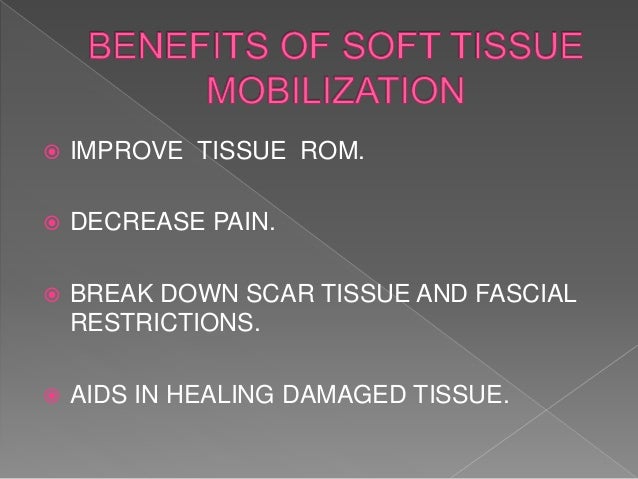 BENEFITS OF SOFT TISSUE MOBILIZATION

IMPROVE TISSUE ROM.

DECREASE PAIN.

BREAK DOWN SCAR TISSUE AND FASCIAL RESTRICTIONS.

AIDS IN HEALING DAMAGED TISSUE.